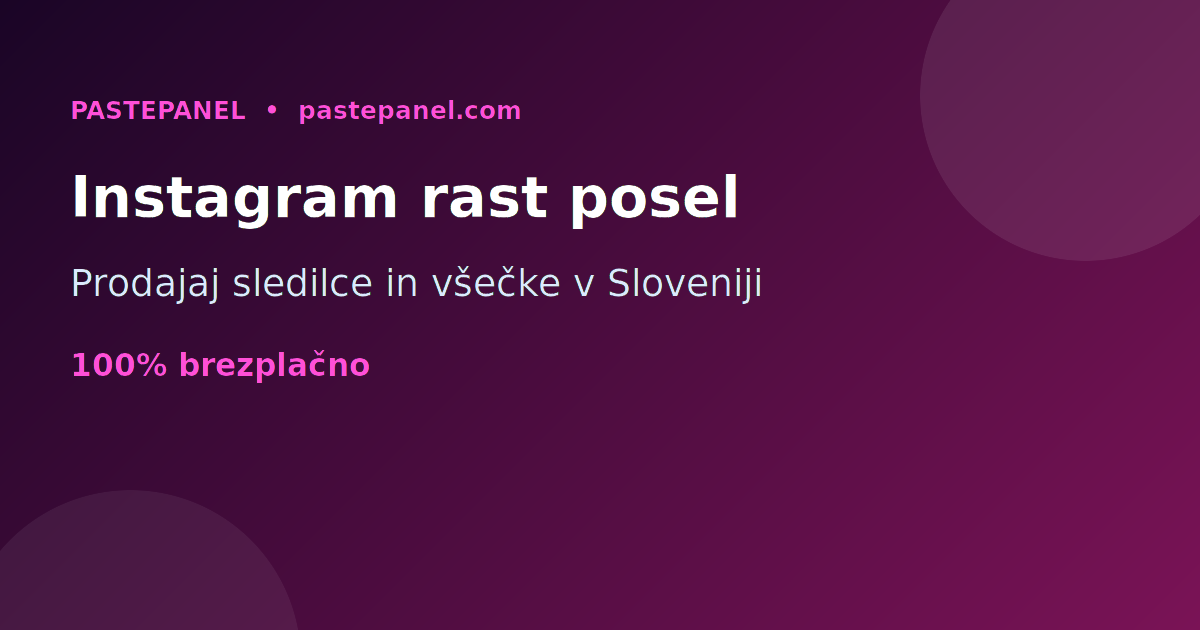 PASTEPANEL • pastepanel.com

Instagram rast posel

Prodajaj sledilce in všečke v Sloveniji

100% brezplačno